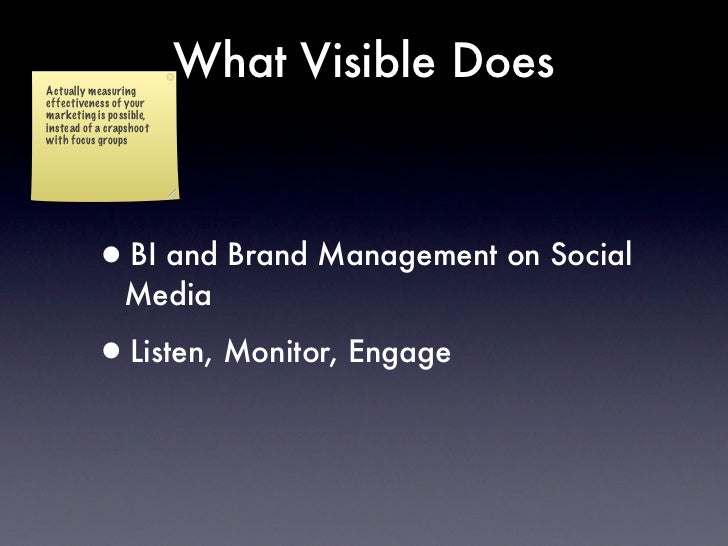 What Visible Does

Actually measuring effectiveness of your marketing is possible, instead of a crapshoot with focus groups

• BI and Brand Management on Social Media

• Listen, Monitor, Engage